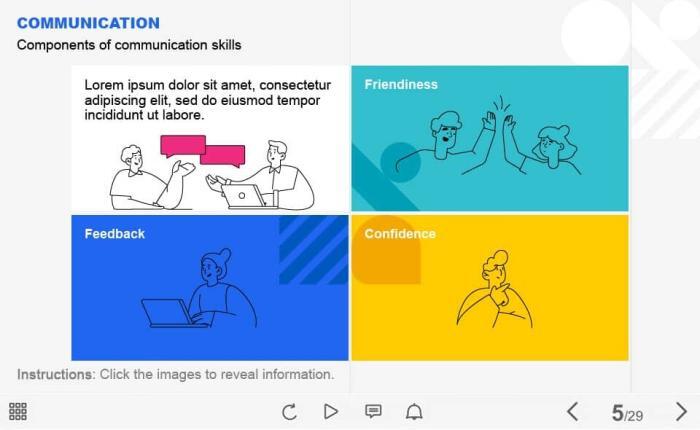 COMMUNICATION

Components of communication skills

Lorem ipsum dolor sit amet, consectetur adipiscing elit, sed do eiusmod tempor incididunt ut labore.

Friendiness

Feedback

Confidence

Instructions: Click the images to reveal information.

5/29